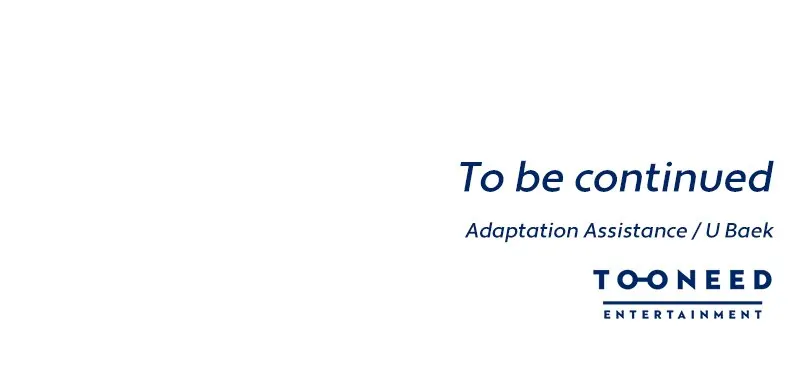 To be continued

Adaptation Assistance / U Baek

TOONEED

ENTERTAINMENT